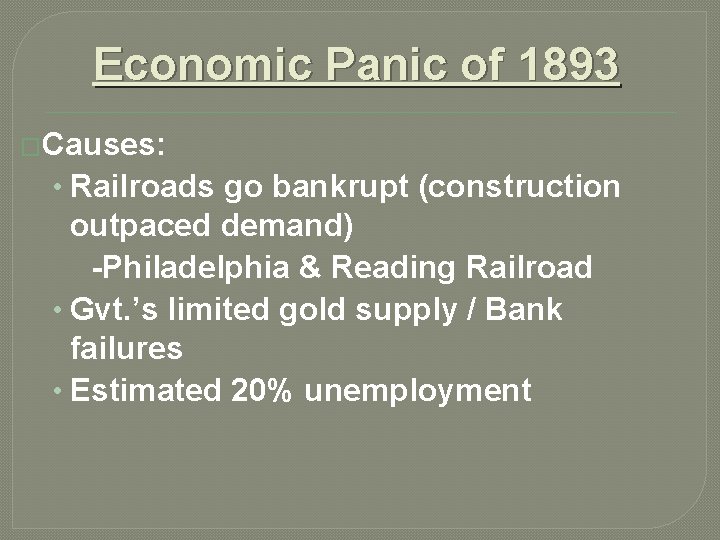 Economic Panic of 1893

Causes:

• Railroads go bankrupt (construction outpaced demand)
-Philadelphia & Reading Railroad
• Gvt.'s limited gold supply / Bank failures
• Estimated 20% unemployment